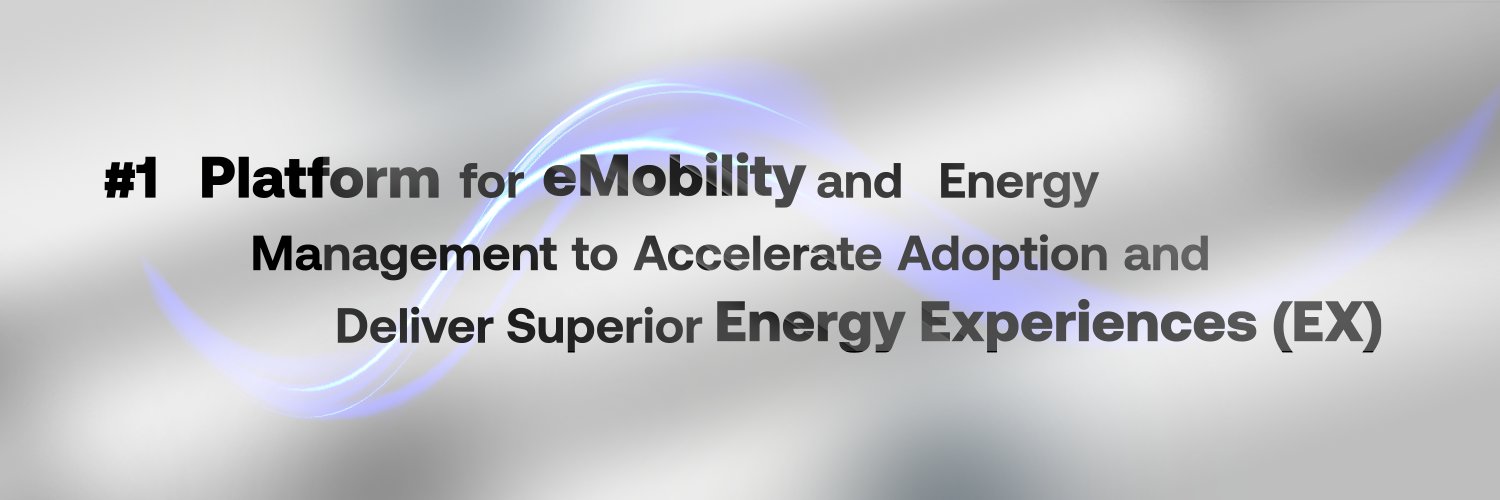 #1 Platform for eMobility and Energy Management to Accelerate Adoption and Deliver Superior Energy Experiences (EX)